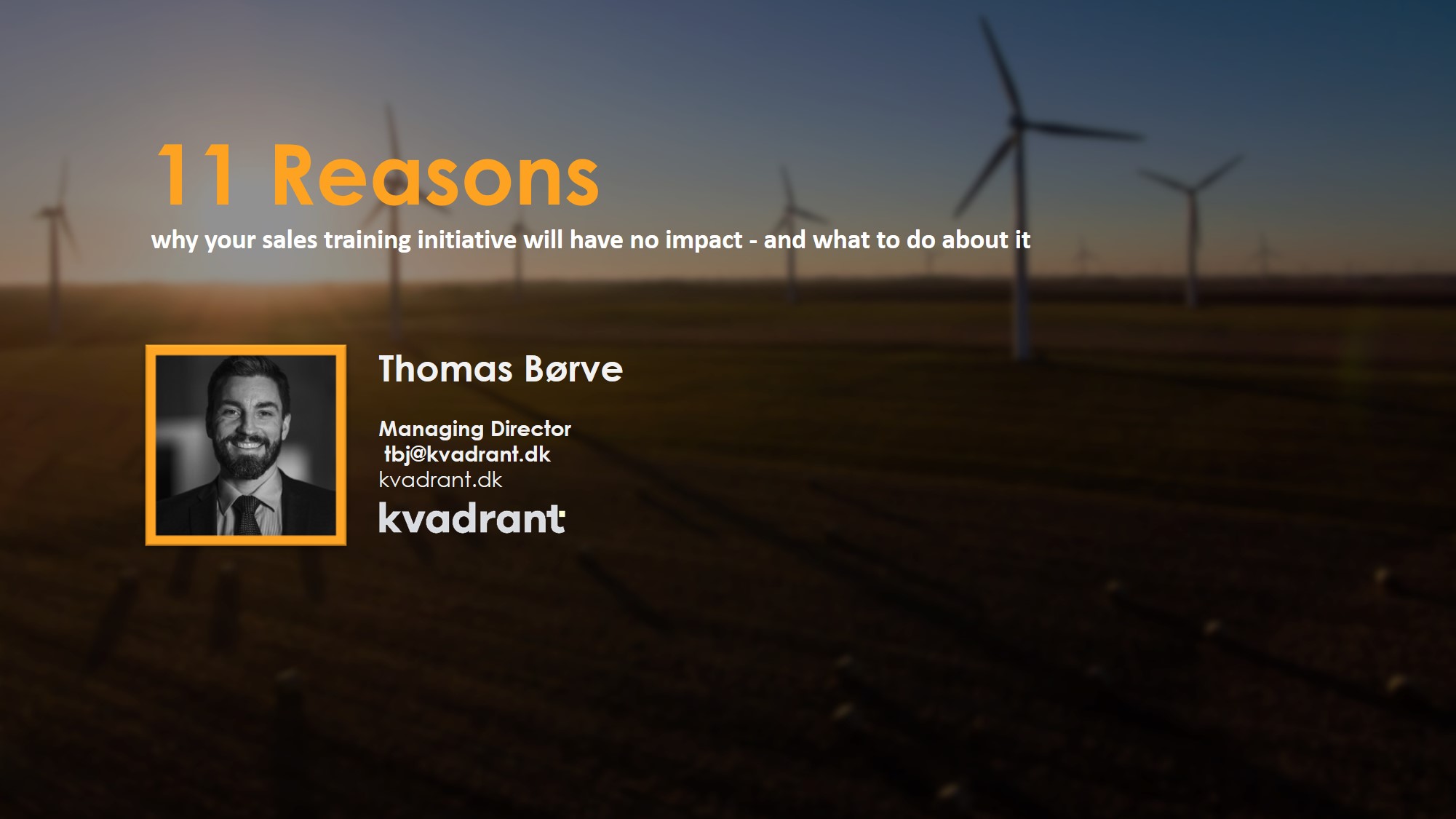 11 Reasons

why your sales training initiative will have no impact - and what to do about it

Thomas Børve

Managing Director
tbj@kvadrant.dk
kvadrant.dk

kvadrant